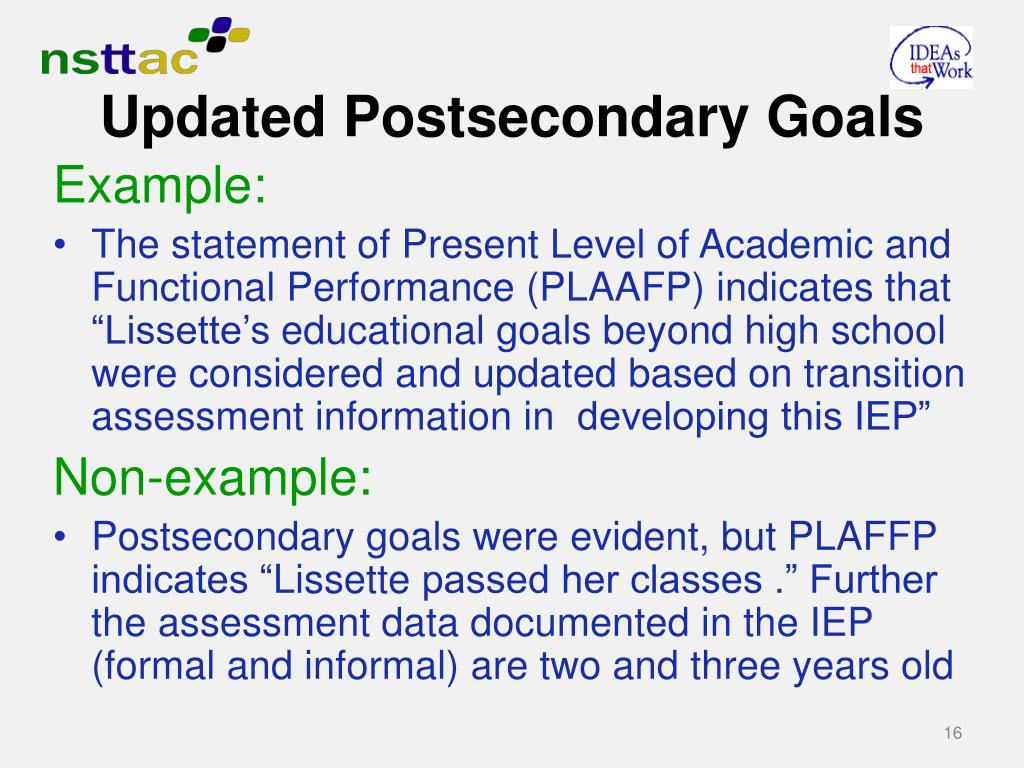 nsttac

IDEAs that Work

Updated Postsecondary Goals

Example:

• The statement of Present Level of Academic and Functional Performance (PLAAFP) indicates that “Lissette’s educational goals beyond high school were considered and updated based on transition assessment information in developing this IEP”

Non-example:

• Postsecondary goals were evident, but PLAFFP indicates “Lissette passed her classes .” Further the assessment data documented in the IEP (formal and informal) are two and three years old

16